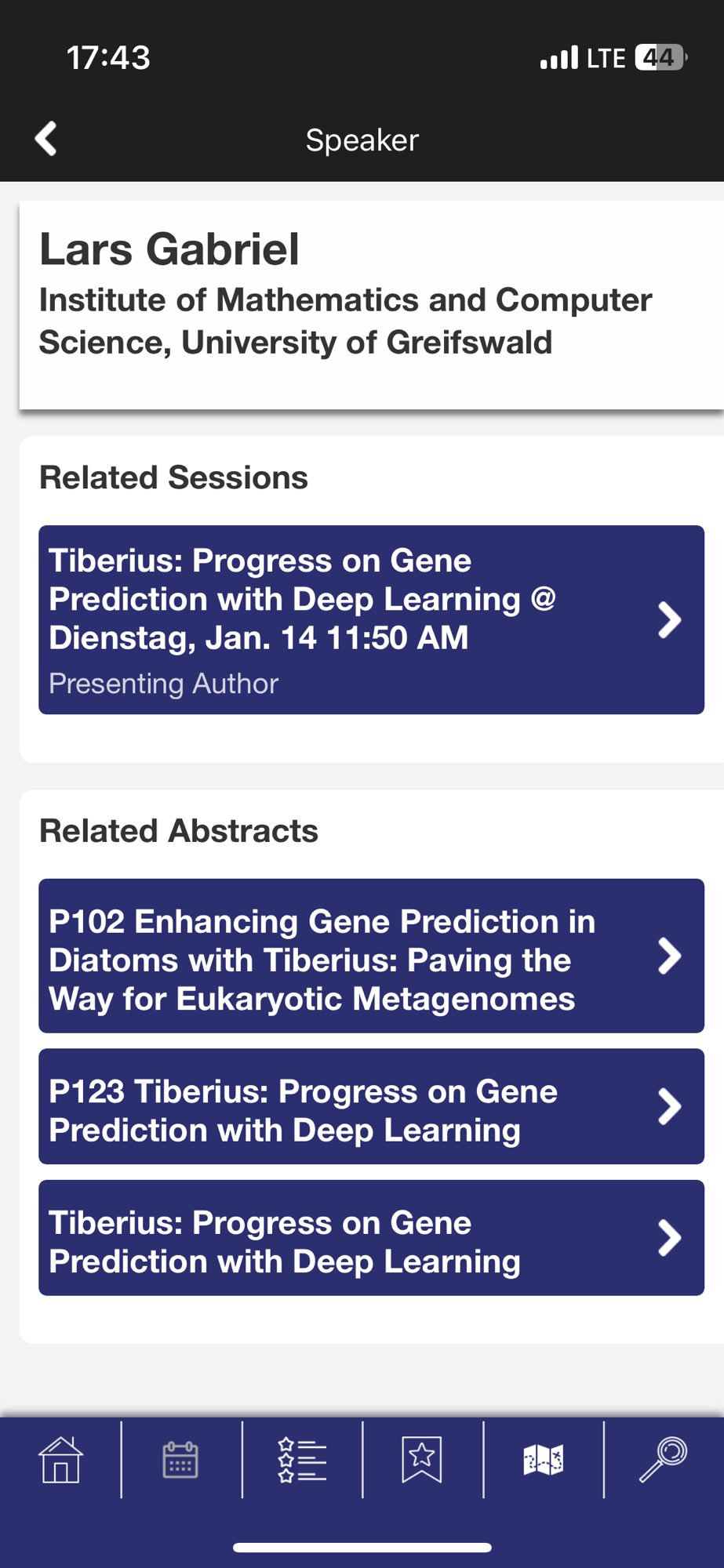 17:43

LTE 44

Speaker

Lars Gabriel
Institute of Mathematics and Computer Science, University of Greifswald

Related Sessions

Tiberius: Progress on Gene Prediction with Deep Learning @ Dienstag, Jan. 14 11:50 AM
Presenting Author

Related Abstracts

P102 Enhancing Gene Prediction in Diatoms with Tiberius: Paving the Way for Eukaryotic Metagenomes

P123 Tiberius: Progress on Gene Prediction with Deep Learning

Tiberius: Progress on Gene Prediction with Deep Learning